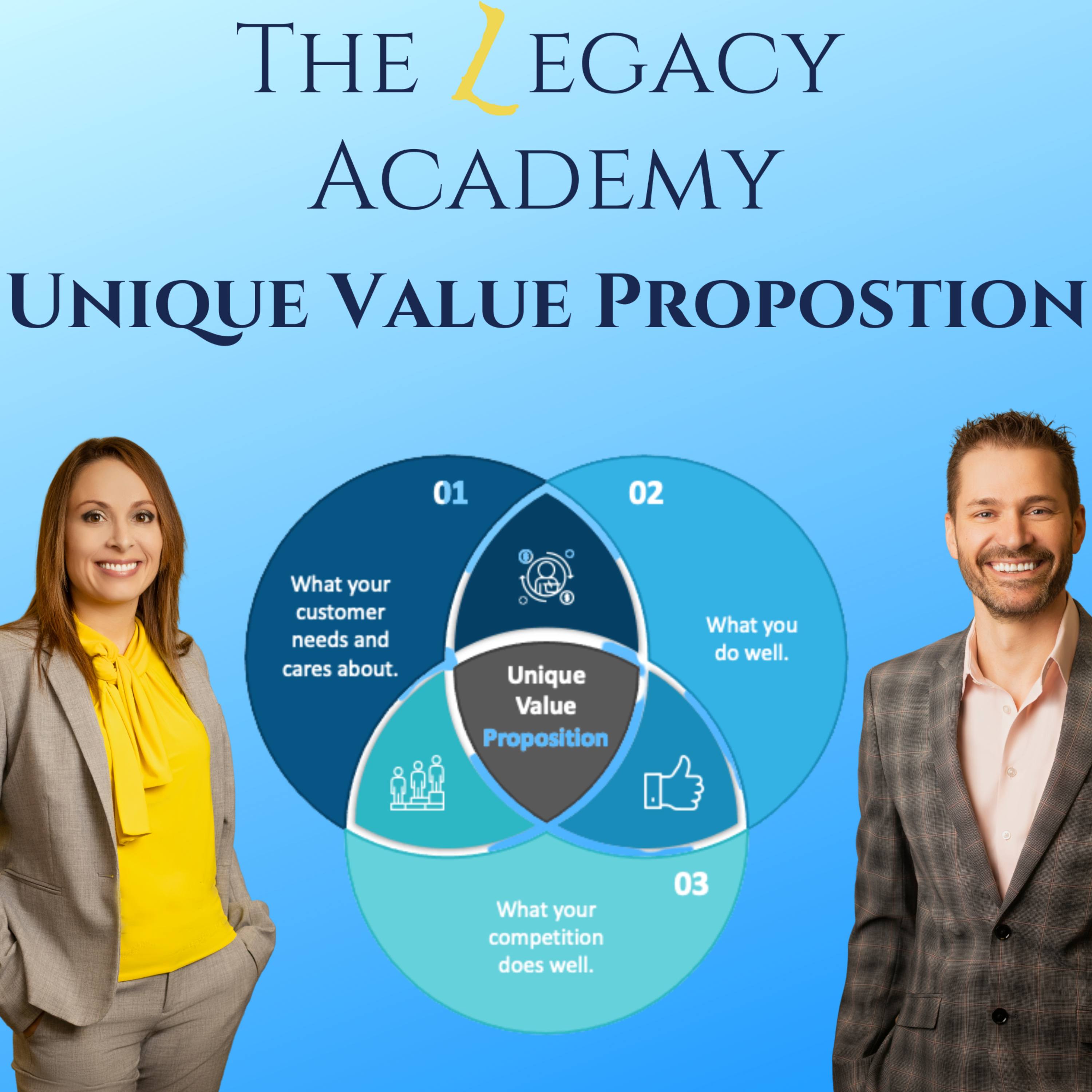 The Legacy Academy

Unique Value Propostion

01

What your customer needs and cares about.

02

What you do well.

Unique Value Proposition

03

What your competition does well.